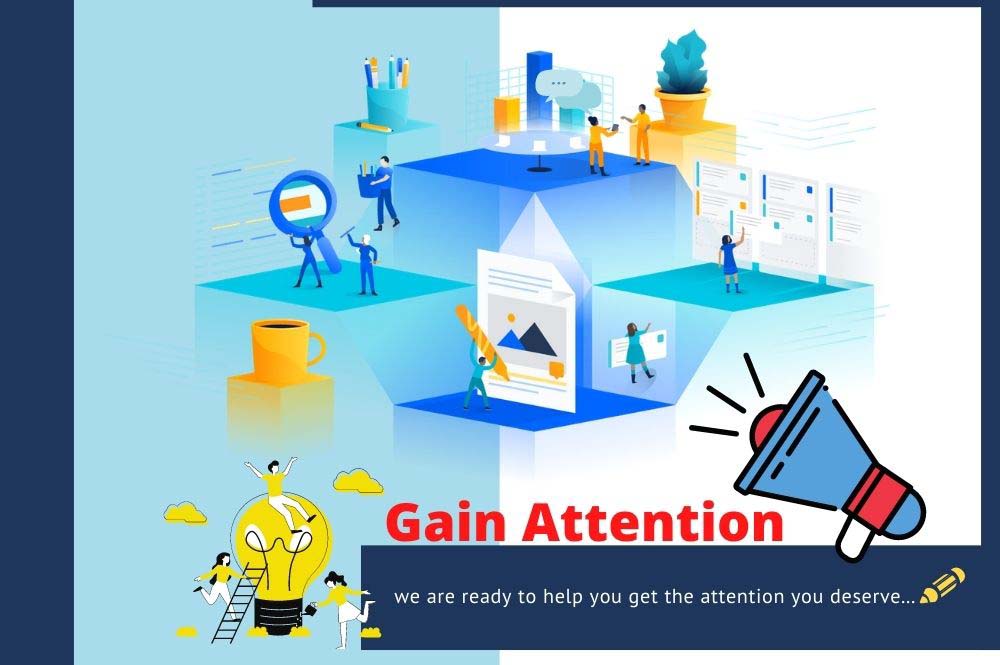 Gain Attention

we are ready to help you get the attention you deserve...